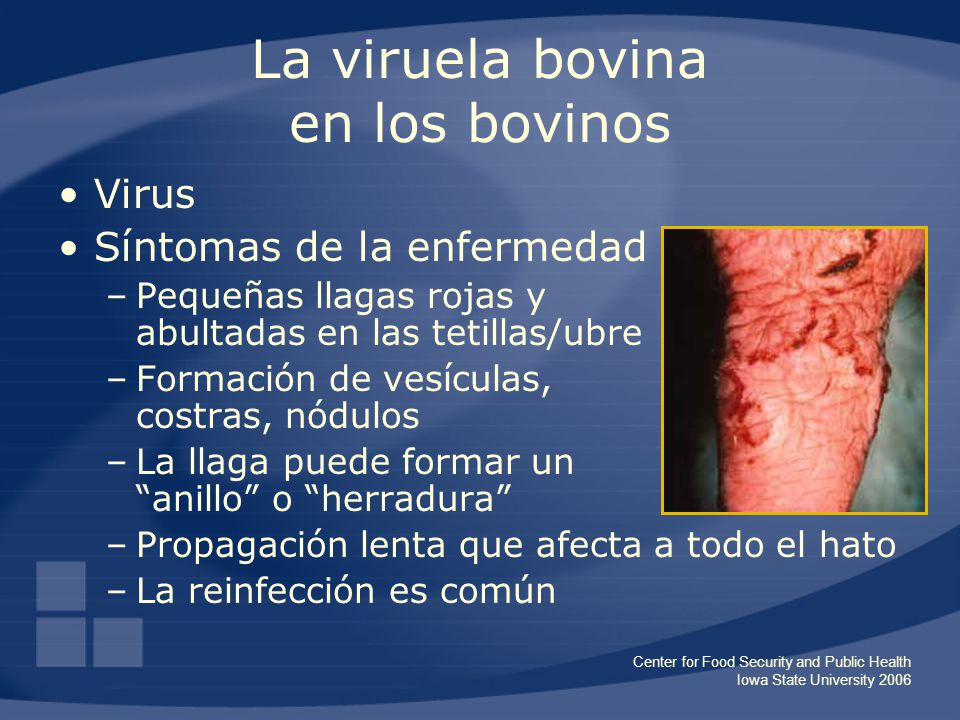 La viruela bovina en los bovinos

• Virus
• Síntomas de la enfermedad
  – Pequeñas llagas rojas y abultadas en las tetillas/ubre
  – Formación de vesículas, costras, nódulos
  – La llaga puede formar un “anillo” o “herradura”
  – Propagación lenta que afecta a todo el hato
  – La reinfección es común

Center for Food Security and Public Health
Iowa State University 2006